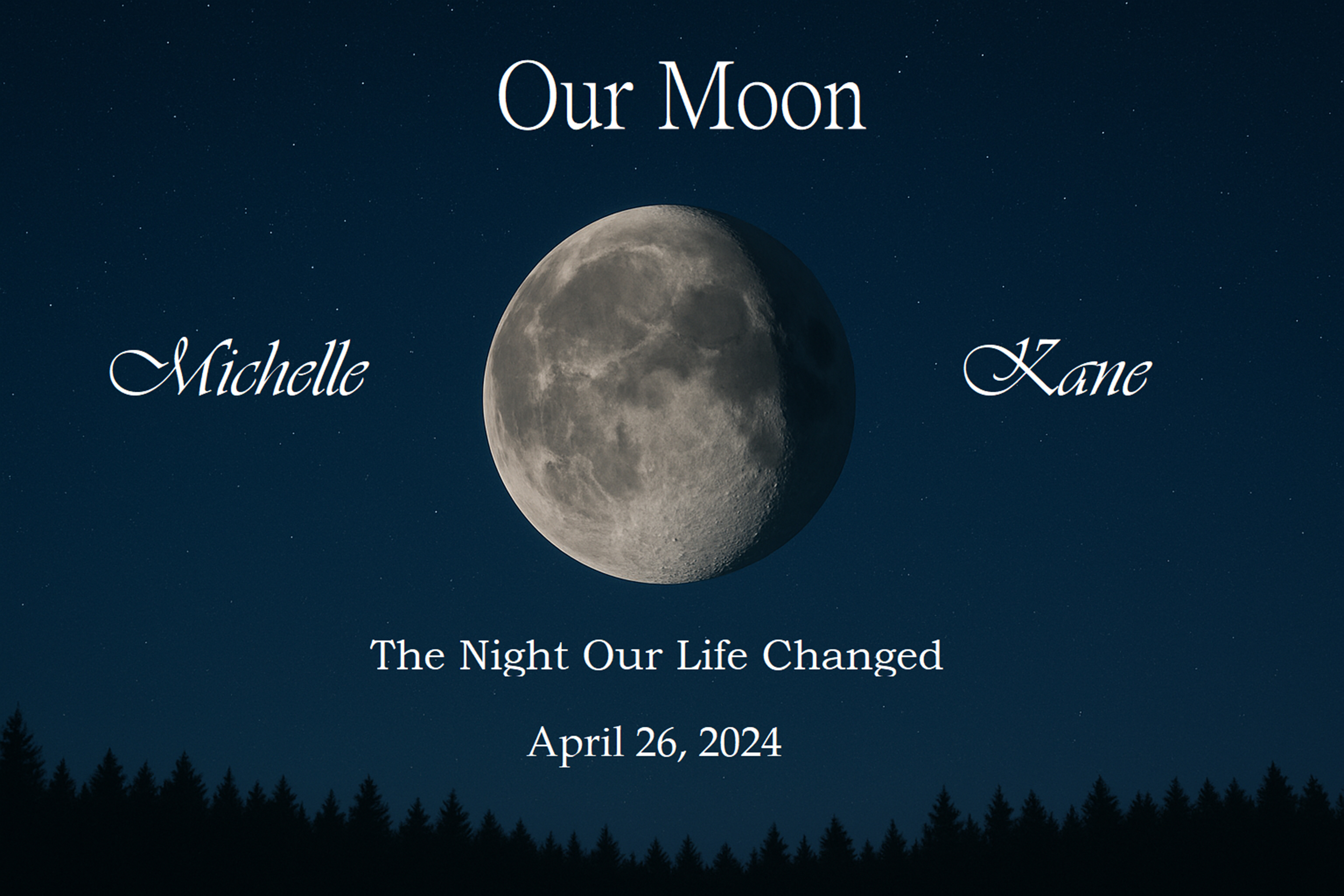 Our Moon

Michelle

Kane

The Night Our Life Changed

April 26, 2024